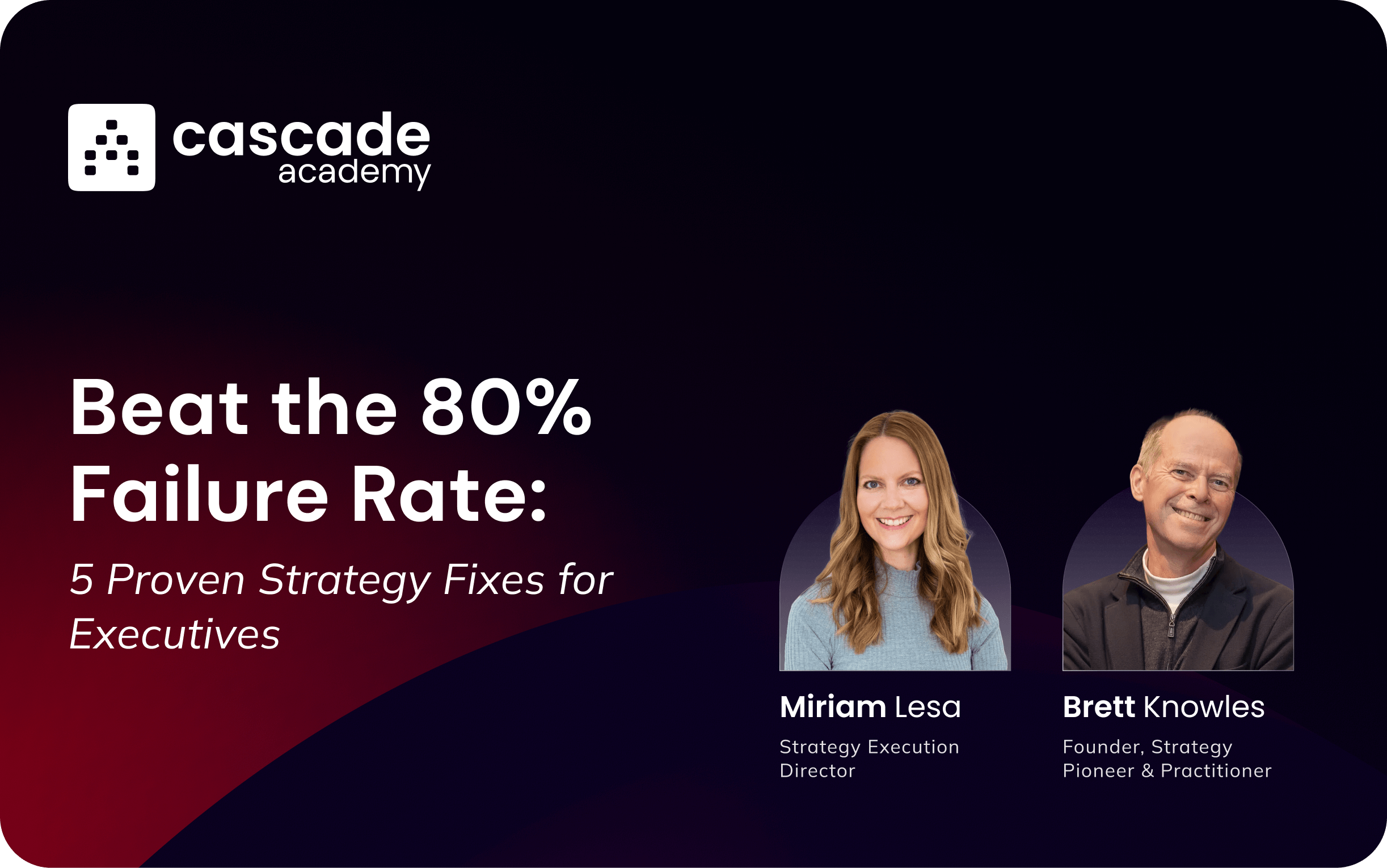 cascade academy

Beat the 80% Failure Rate:

5 Proven Strategy Fixes for Executives

Miriam Lesa
Strategy Execution Director

Brett Knowles
Founder, Strategy Pioneer & Practitioner